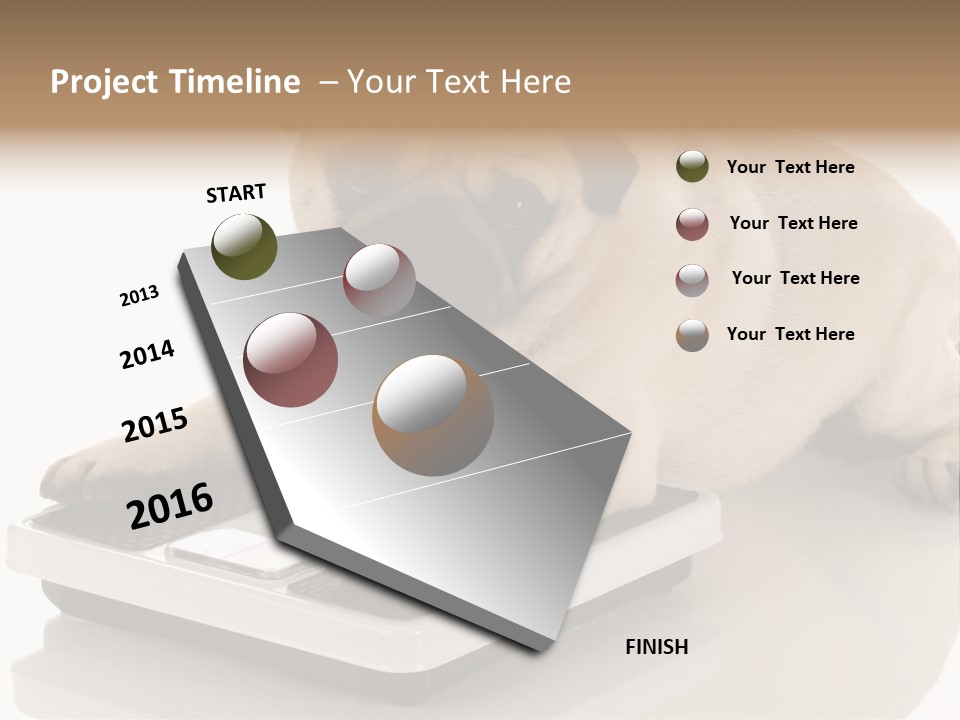 Project Timeline – Your Text Here

START

2013

2014

2015

2016

FINISH

Your Text Here

Your Text Here

Your Text Here

Your Text Here